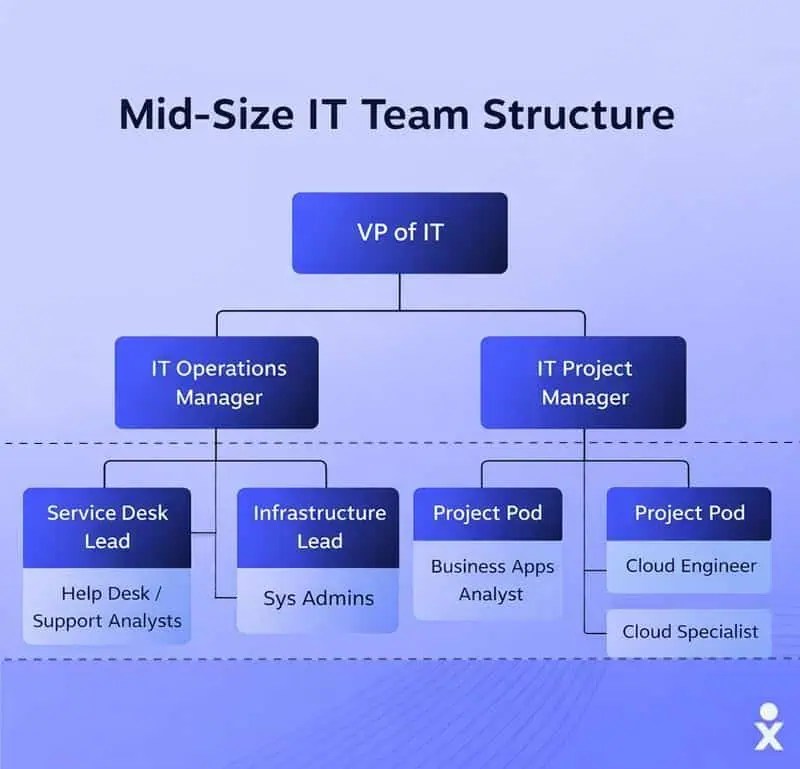 Mid-Size IT Team Structure

VP of IT

IT Operations Manager

IT Project Manager

Service Desk Lead

Help Desk / Support Analysts

Infrastructure Lead

Sys Admins

Project Pod

Business Apps Analyst

Project Pod

Cloud Engineer

Cloud Specialist